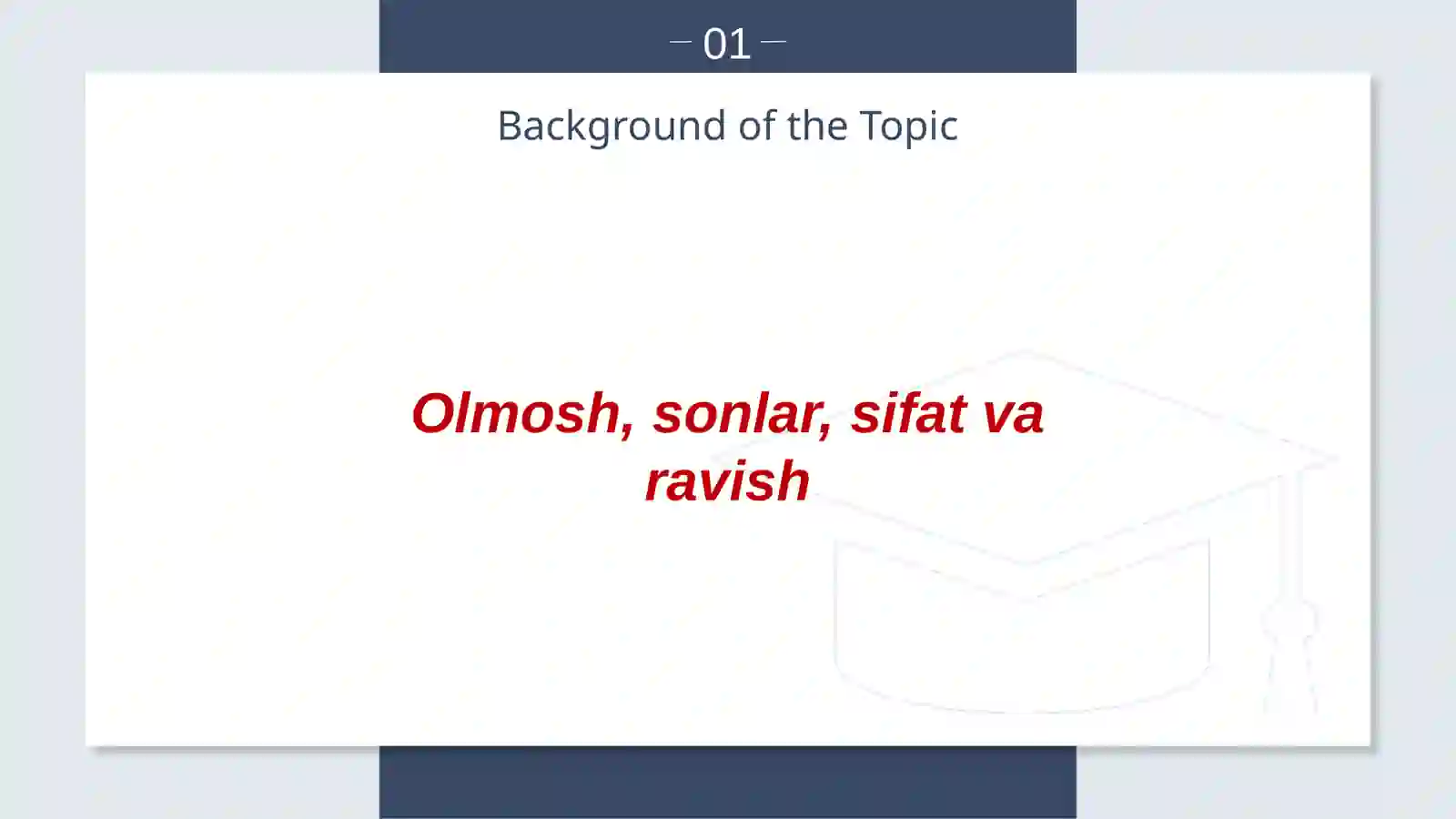 01

Background of the Topic

Olmosh, sonlar, sifat va ravish